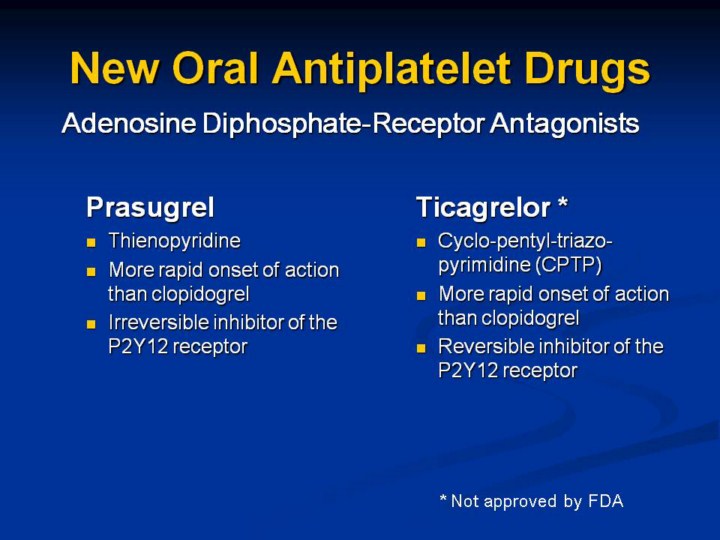 New Oral Antiplatelet Drugs

Adenosine Diphosphate-Receptor Antagonists

Prasugrel

- Thienopyridine
- More rapid onset of action than clopidogrel
- Irreversible inhibitor of the P2Y12 receptor

Ticagrelor *

- Cyclo-pentyl-triazo-pyrimidine (CPTP)
- More rapid onset of action than clopidogrel
- Reversible inhibitor of the P2Y12 receptor

* Not approved by FDA